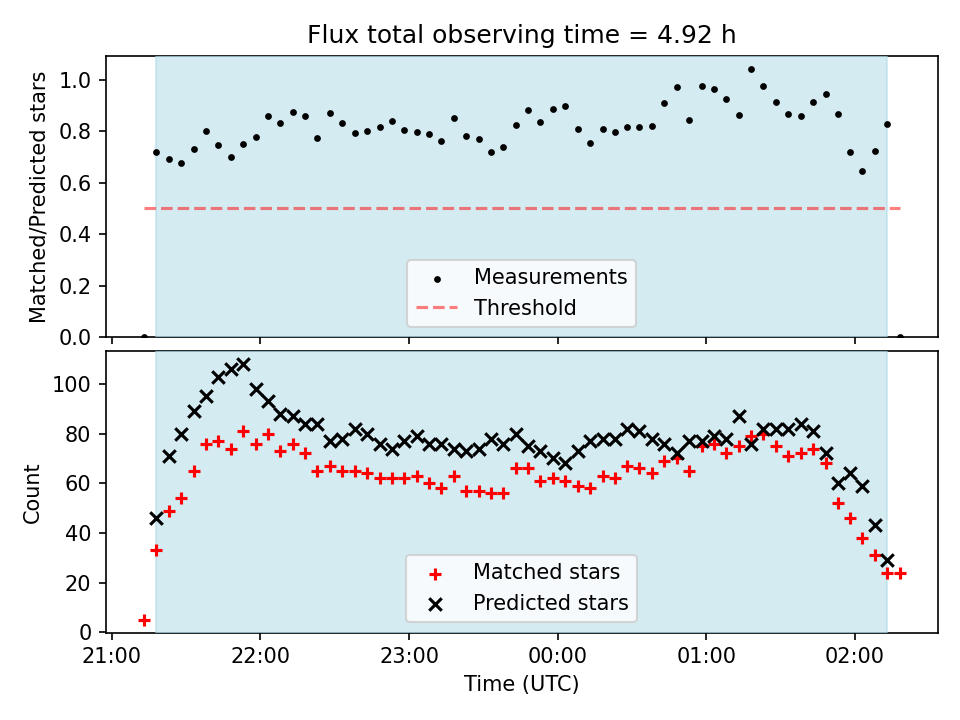 Flux total observing time = 4.92 h

Matched/Predicted stars

1.0
0.8
0.6
0.4
0.2
0.0

Measurements
Threshold

Count

100
80
60
40
20
0

Matched stars
Predicted stars

21:00
22:00
23:00
00:00
01:00
02:00

Time (UTC)